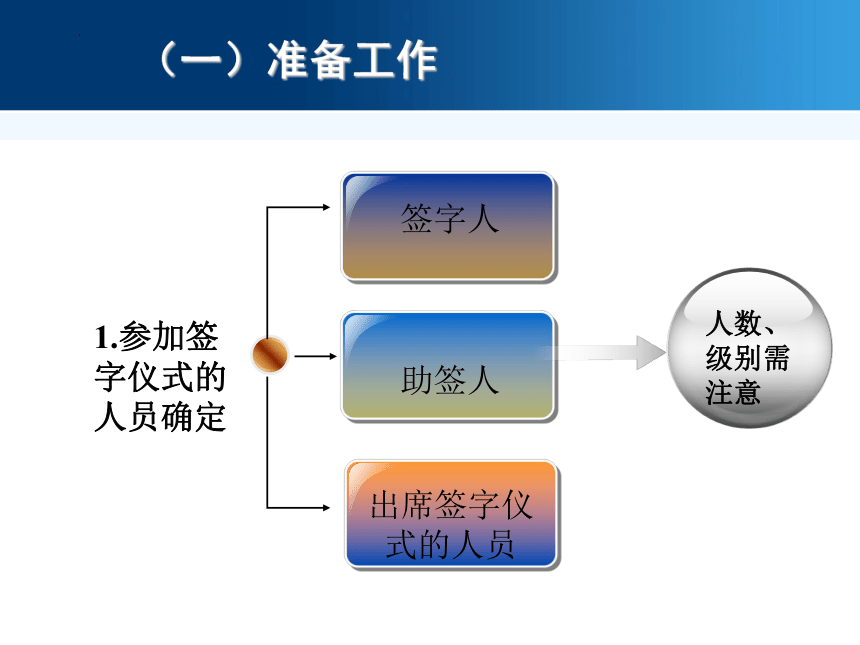 （一）准备工作

1.参加签字仪式的人员确定

签字人

助签人

出席签字仪式的人员

人数、级别需注意